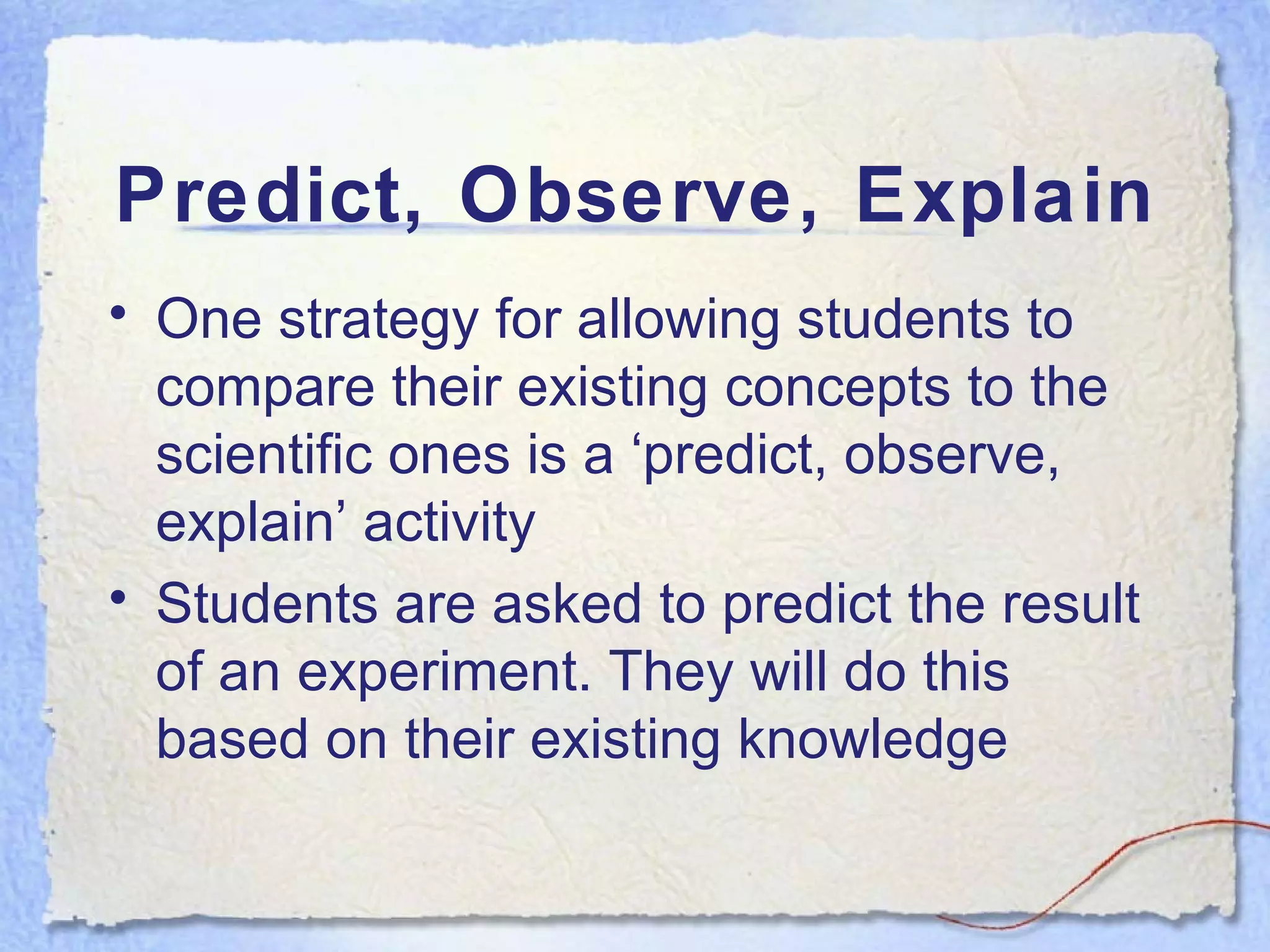 Predict, Observe, Explain

• One strategy for allowing students to compare their existing concepts to the scientific ones is a ‘predict, observe, explain’ activity

• Students are asked to predict the result of an experiment. They will do this based on their existing knowledge